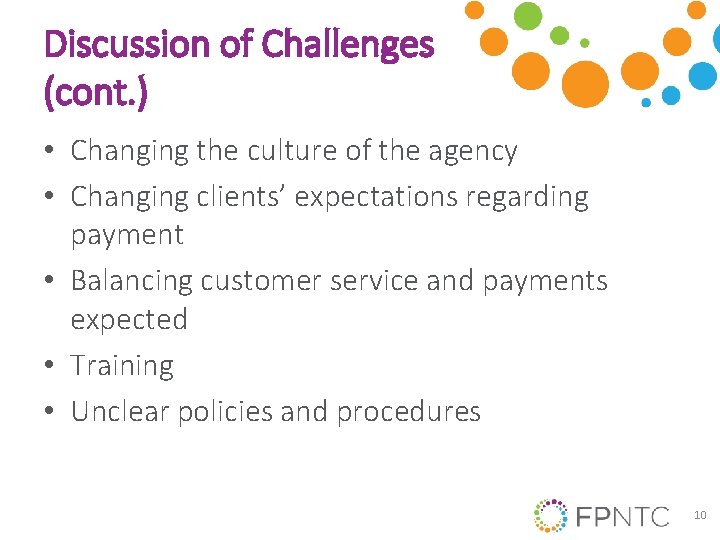 Discussion of Challenges (cont.)

• Changing the culture of the agency
• Changing clients' expectations regarding payment
• Balancing customer service and payments expected
• Training
• Unclear policies and procedures

FPNTC

10